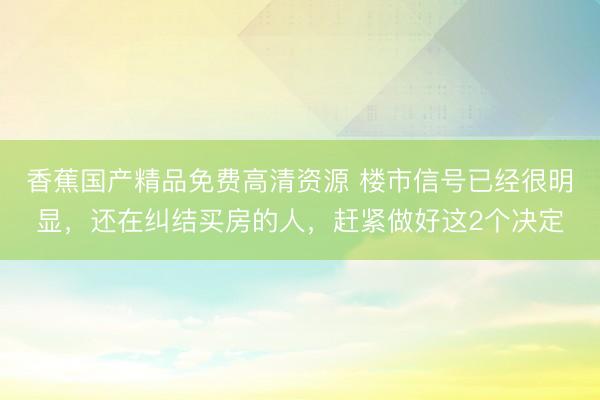 香蕉国产精品免费高清资源 楼市信号已经很明显，还在纠结买房的人，赶紧做好这2个决定